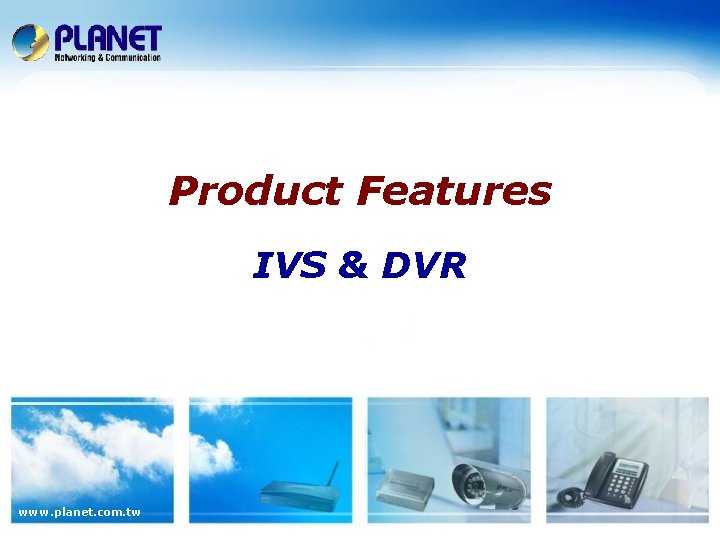 PLANET
Networking & Communication

Product Features

IVS & DVR

www.planet.com.tw